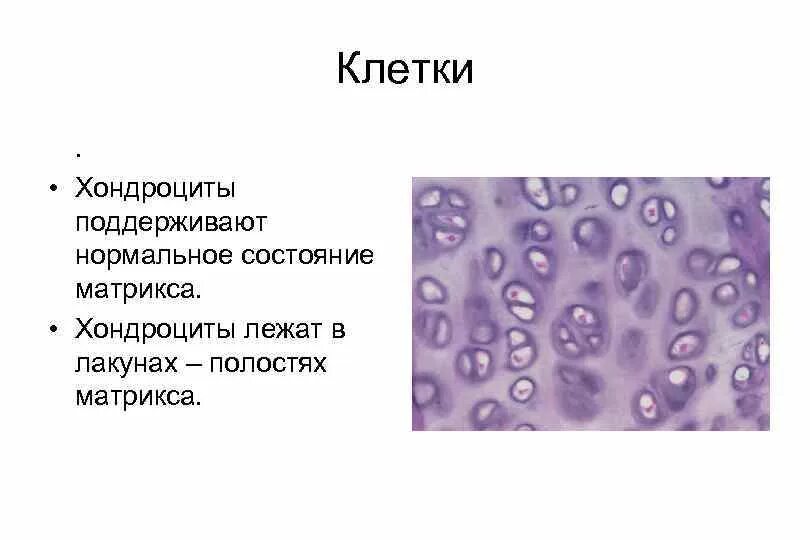 Клетки

.

• Хондроциты поддерживают нормальное состояние матрикса.

• Хондроциты лежат в лакунах – полостях матрикса.